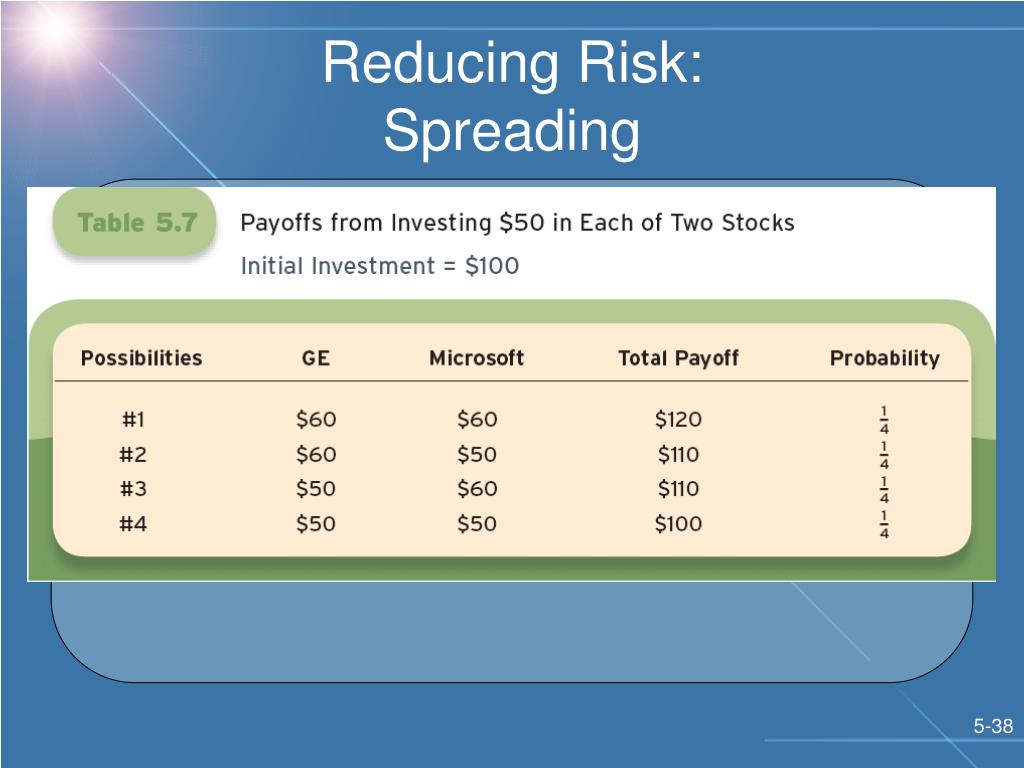 Reducing Risk: Spreading

Table 5.7 Payoffs from Investing \$50 in Each of Two Stocks
Initial Investment = \$100

| Possibilities | GE | Microsoft | Total Payoff | Probability |
|---|---|---|---|---|
| #1 | \$60 | \$60 | \$120 | $\frac{1}{4}$ |
| #2 | \$60 | \$50 | \$110 | $\frac{1}{4}$ |
| #3 | \$50 | \$60 | \$110 | $\frac{1}{4}$ |
| #4 | \$50 | \$50 | \$100 | $\frac{1}{4}$ |

5-38